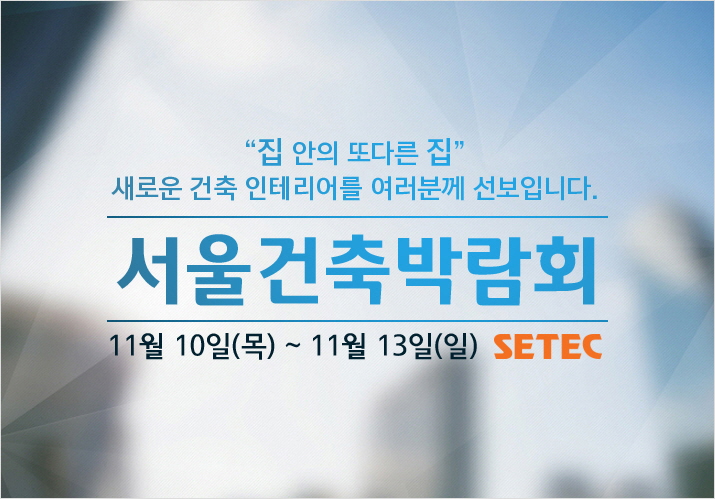 “집 안의 또다른 집”
새로운 건축 인테리어를 여러분께 선보입니다.

서울건축박람회

11월 10일(목) ~ 11월 13일(일) SETEC